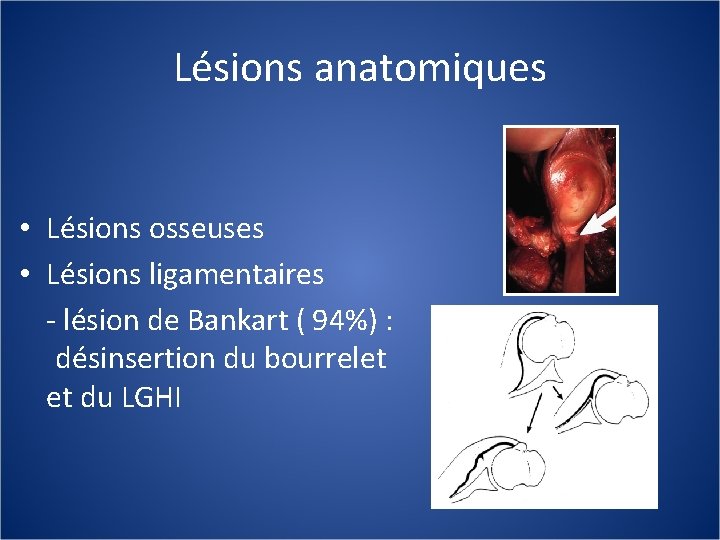 Lésions anatomiques

• Lésions osseuses
• Lésions ligamentaires

- lésion de Bankart ( 94%) : désinsertion du bourrelet et du LGHI